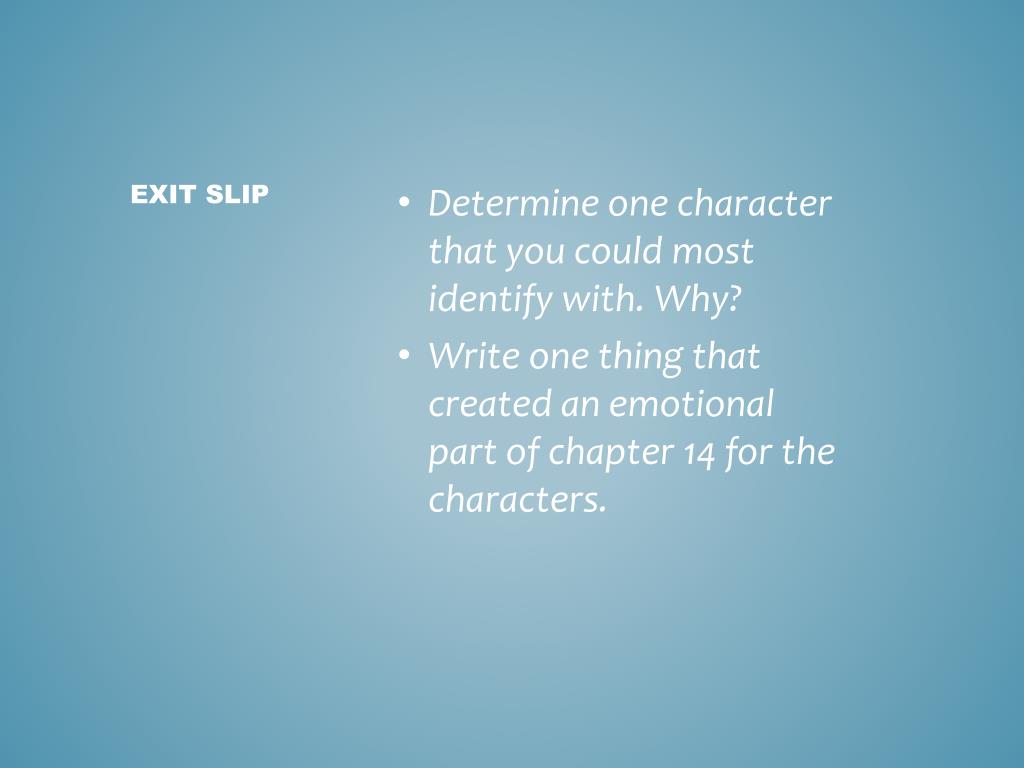 EXIT SLIP

• Determine one character that you could most identify with. Why?
• Write one thing that created an emotional part of chapter 14 for the characters.